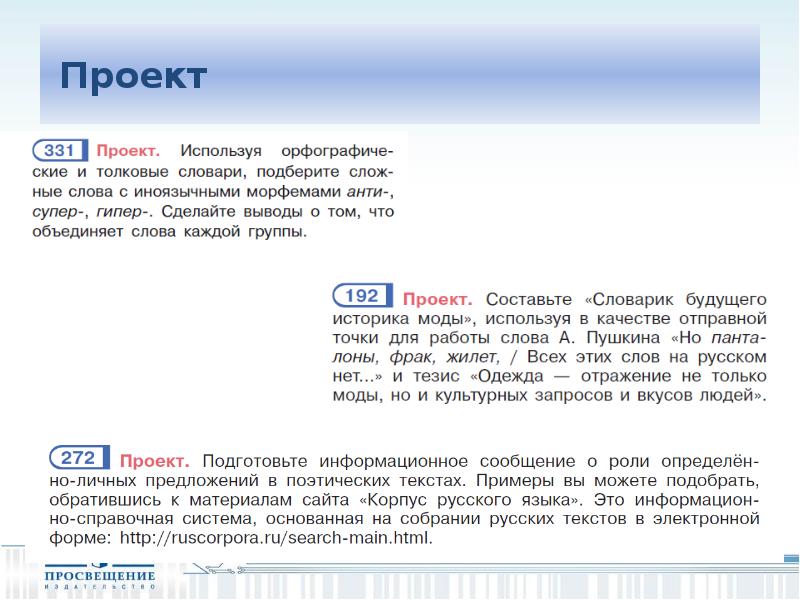 Проект

331 Проект. Используя орфографические и толковые словари, подберите сложные слова с иноязычными морфемами анти-, супер-, гипер-. Сделайте выводы о том, что объединяет слова каждой группы.

192 Проект. Составьте «Словарик будущего историка моды», используя в качестве отправной точки для работы слова А. Пушкина «Но панталоны, фрак, жилет, / Всех этих слов на русском нет...» и тезис «Одежда — отражение не только моды, но и культурных запросов и вкусов людей».

272 Проект. Подготовьте информационное сообщение о роли определённо-личных предложений в поэтических текстах. Примеры вы можете подобрать, обратившись к материалам сайта «Корпус русского языка». Это информационно-справочная система, основанная на собрании русских текстов в электронной форме: http://ruscorpora.ru/search-main.html.

ПРОСВЕЩЕНИЕ
ИЗДАТЕЛЬСТВО